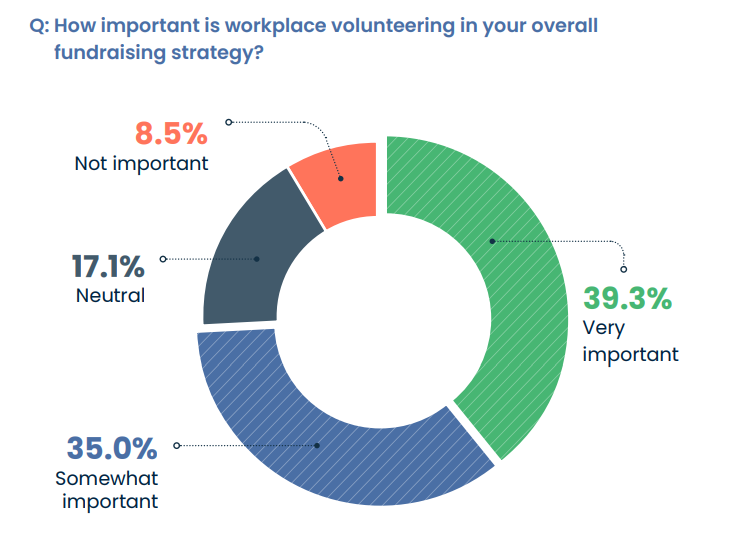 Q: How important is workplace volunteering in your overall fundraising strategy?

8.5%
Not important

17.1%
Neutral

39.3%
Very important

35.0%
Somewhat important